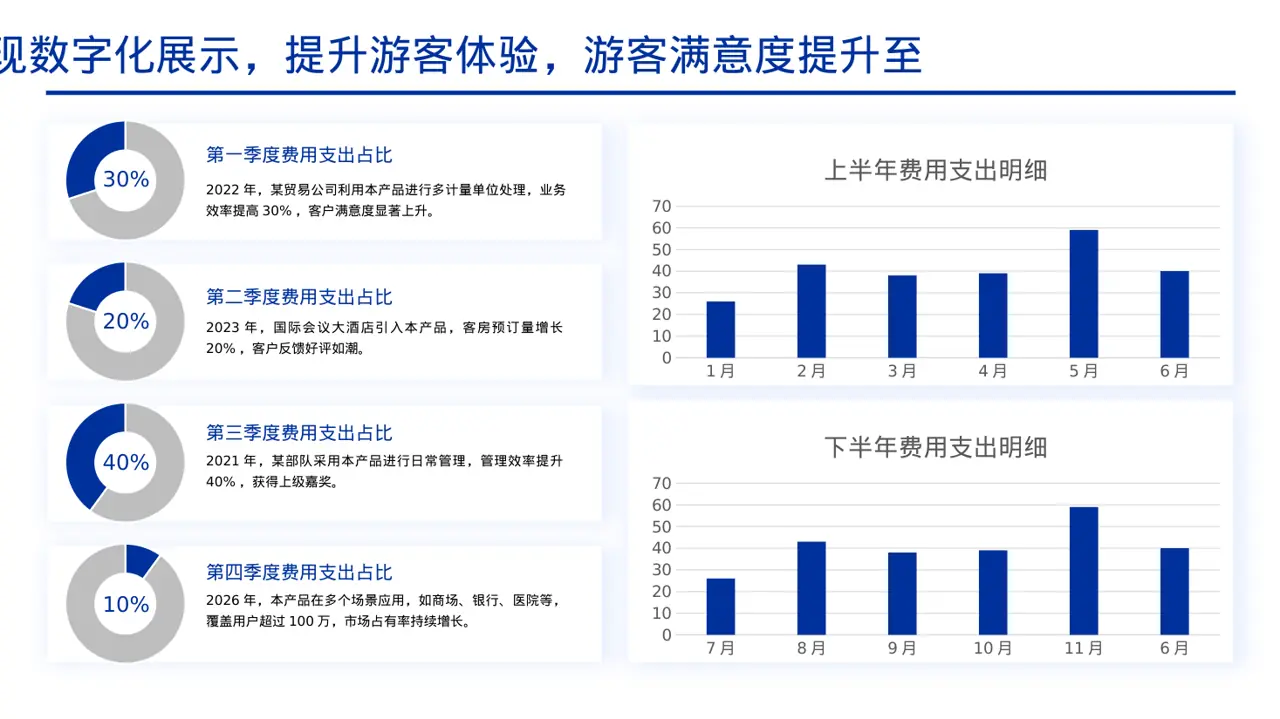 现数字化展示，提升游客体验，游客满意度提升至

30%

第一季度费用支出占比

2022 年，某贸易公司利用本产品进行多计量单位处理，业务效率提高 30%，客户满意度显著上升。

20%

第二季度费用支出占比

2023 年，国际会议大酒店引入本产品，客房预订量增长 20%，客户反馈好评如潮。

40%

第三季度费用支出占比

2021 年，某部队采用本产品进行日常管理，管理效率提升 40%，获得上级嘉奖。

10%

第四季度费用支出占比

2026 年，本产品在多个场景应用，如商场、银行、医院等，覆盖用户超过 100 万，市场占有率持续增长。

上半年费用支出明细

70
60
50
40
30
20
10
0
1月 2月 3月 4月 5月 6月

下半年费用支出明细

70
60
50
40
30
20
10
0
7月 8月 9月 10月 11月 6月